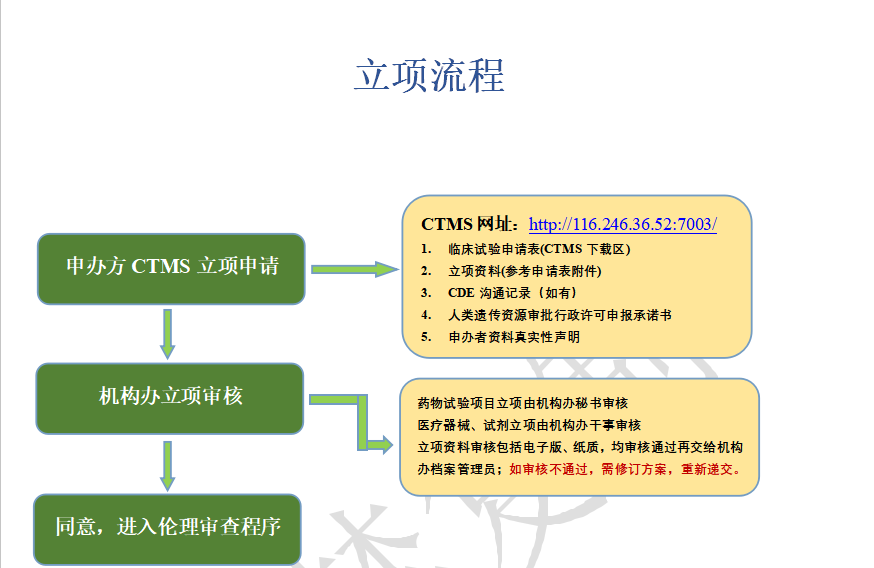 立项流程

申办方 CTMS 立项申请

CTMS 网址：http://116.246.36.52:7003/

1. 临床试验申请表(CTMS 下载区)
2. 立项资料(参考申请表附件)
3. CDE 沟通记录（如有）
4. 人类遗传资源审批行政许可申报承诺书
5. 申办者资料真实性声明

机构办立项审核

药物试验项目立项由机构办秘书审核
医疗器械、试剂立项由机构办干事审核
立项资料审核包括电子版、纸质，均审核通过再交给机构办档案管理员；如审核不通过，需修订方案，重新递交。

同意，进入伦理审查程序